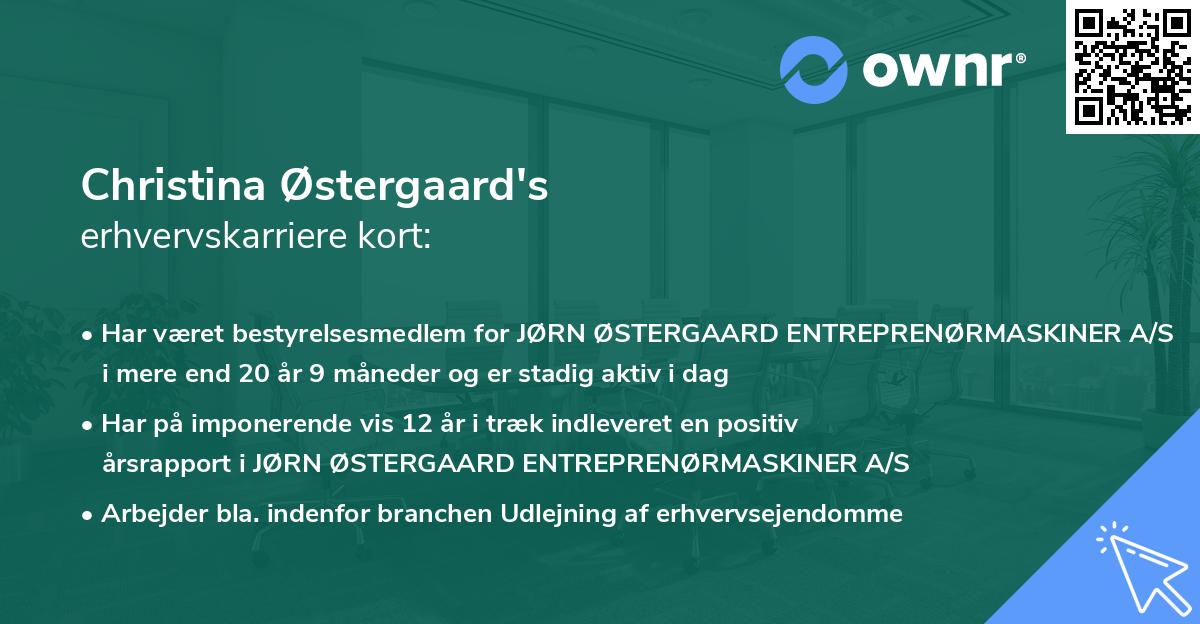 ownr®

Christina Østergaard's
erhvervskarriere kort:

• Har været bestyrelsesmedlem for JØRN ØSTERGAARD ENTREPRENØRMASKINER A/S i mere end 20 år 9 måneder og er stadig aktiv i dag

• Har på imponerende vis 12 år i træk indleveret en positiv årsrapport i JØRN ØSTERGAARD ENTREPRENØRMASKINER A/S

• Arbejder bla. indenfor branchen Udlejning af erhvervsejendomme